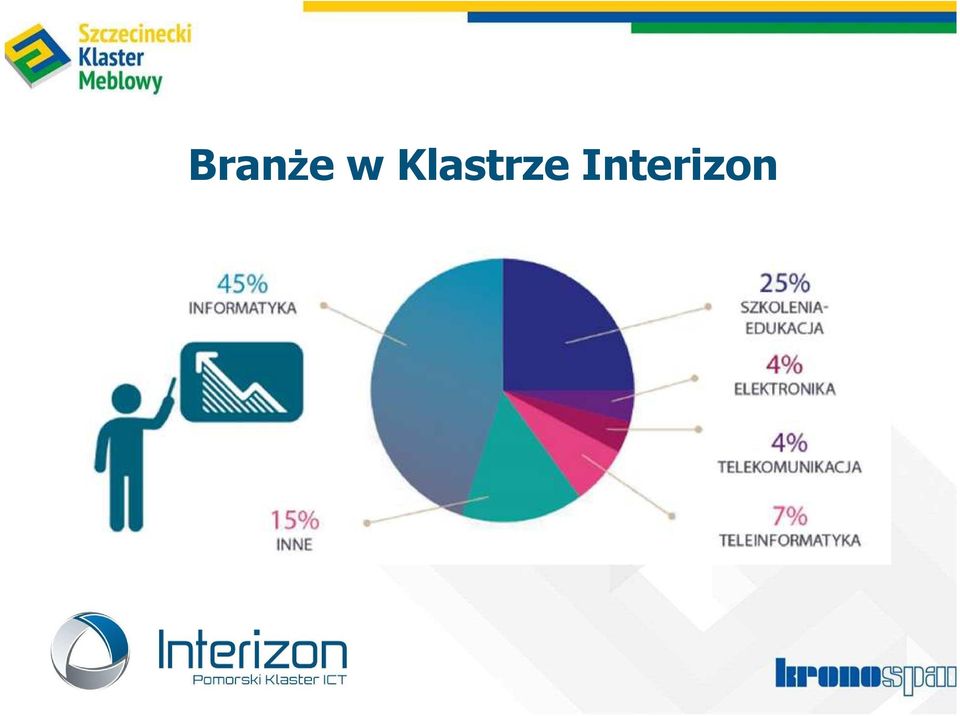 Szczecinecki Klaster Meblowy

Branże w Klastrze Interizon

45%
INFORMATYKA

15%
INNE

25%
SZKOLENIA-EDUKACJA

4%
ELEKTRONIKA

4%
TELEKOMUNIKACJA

7%
TELEINFORMATYKA

Interizon
Pomorski Klaster ICT

kronospan